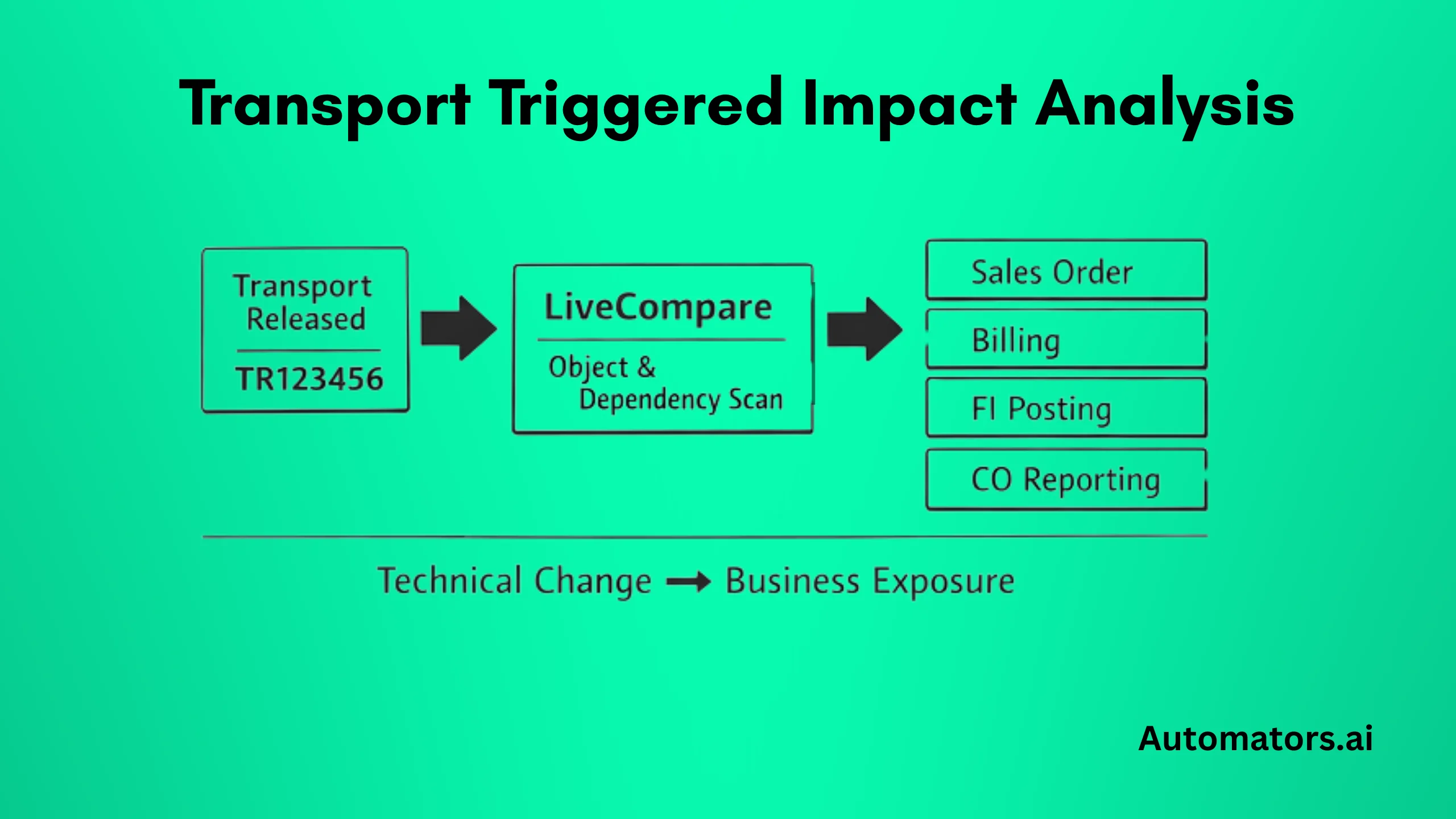 Transport Triggered Impact Analysis

Transport Released

TR123456

LiveCompare

Object & Dependency Scan

Sales Order

Billing

FI Posting

CO Reporting

Technical Change → Business Exposure

Automators.ai